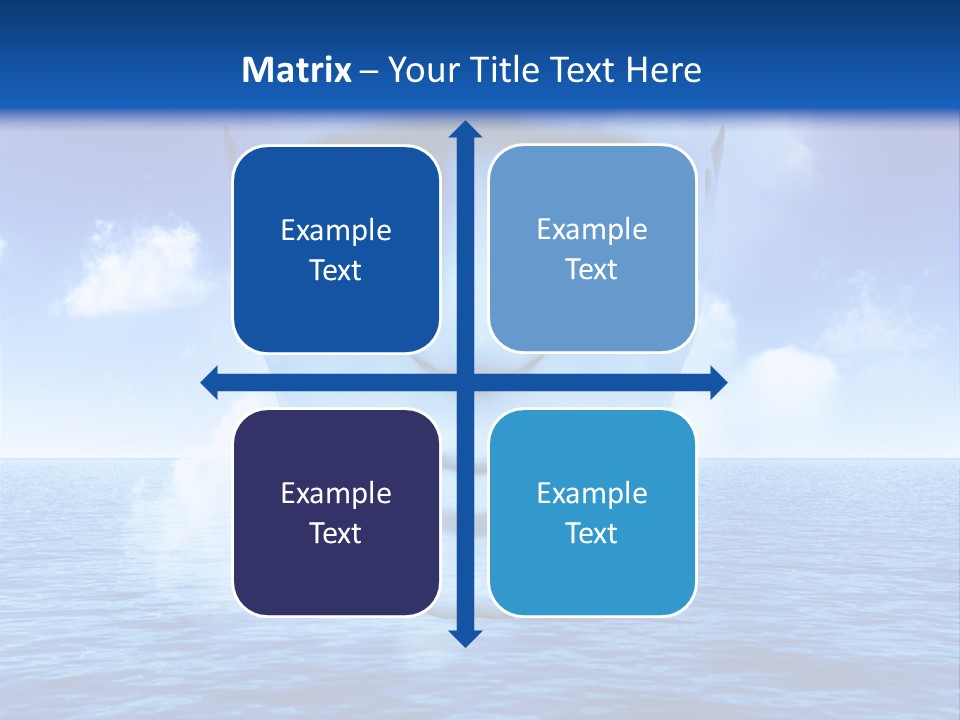 Matrix – Your Title Text Here

Example Text

Example Text

Example Text

Example Text